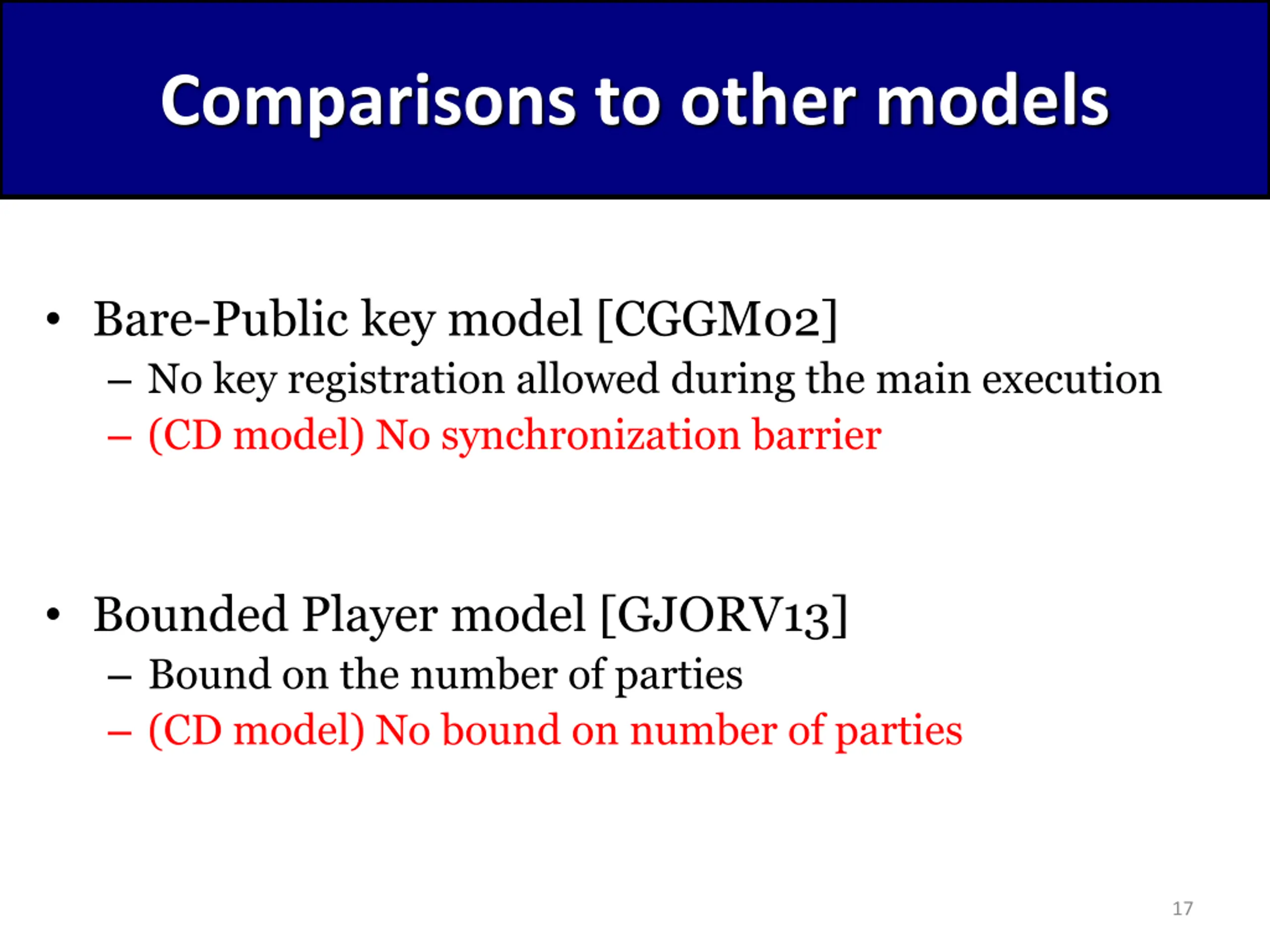 Comparisons to other models

• Bare-Public key model [CGGM02]
– No key registration allowed during the main execution
– (CD model) No synchronization barrier

• Bounded Player model [GJORV13]
– Bound on the number of parties
– (CD model) No bound on number of parties

17